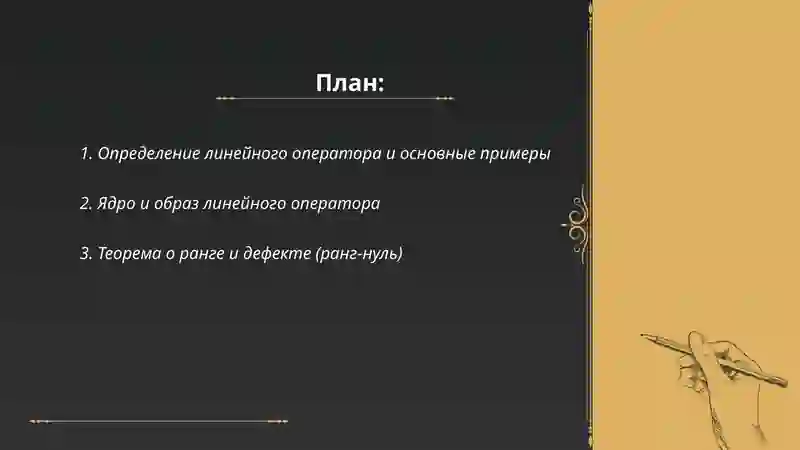 План:

1. Определение линейного оператора и основные примеры

2. Ядро и образ линейного оператора

3. Теорема о ранге и дефекте (ранг-нуль)